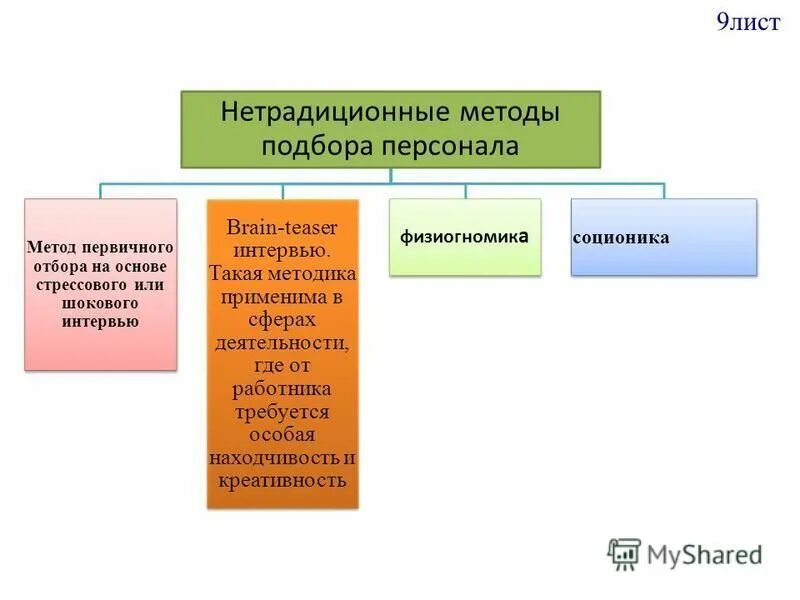 9лист

Нетрадиционные методы подбора персонала

Метод первичного отбора на основе стрессового или шокового интервью

Brain-teaser интервью. Такая методика применима в сферах деятельности, где от работника требуется особая находчивость и креативность

физиогномика

соционика

MyShared